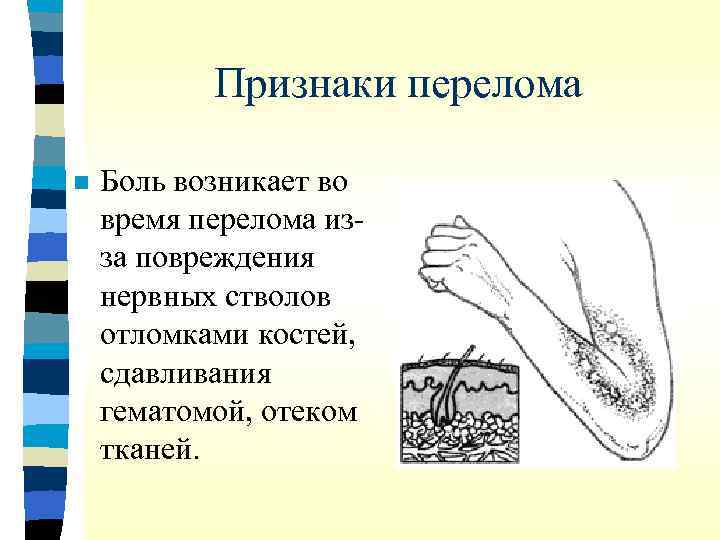 Признаки перелома

Боль возникает во время перелома из-за повреждения нервных стволов отломками костей, сдавливания гематомой, отеком тканей.